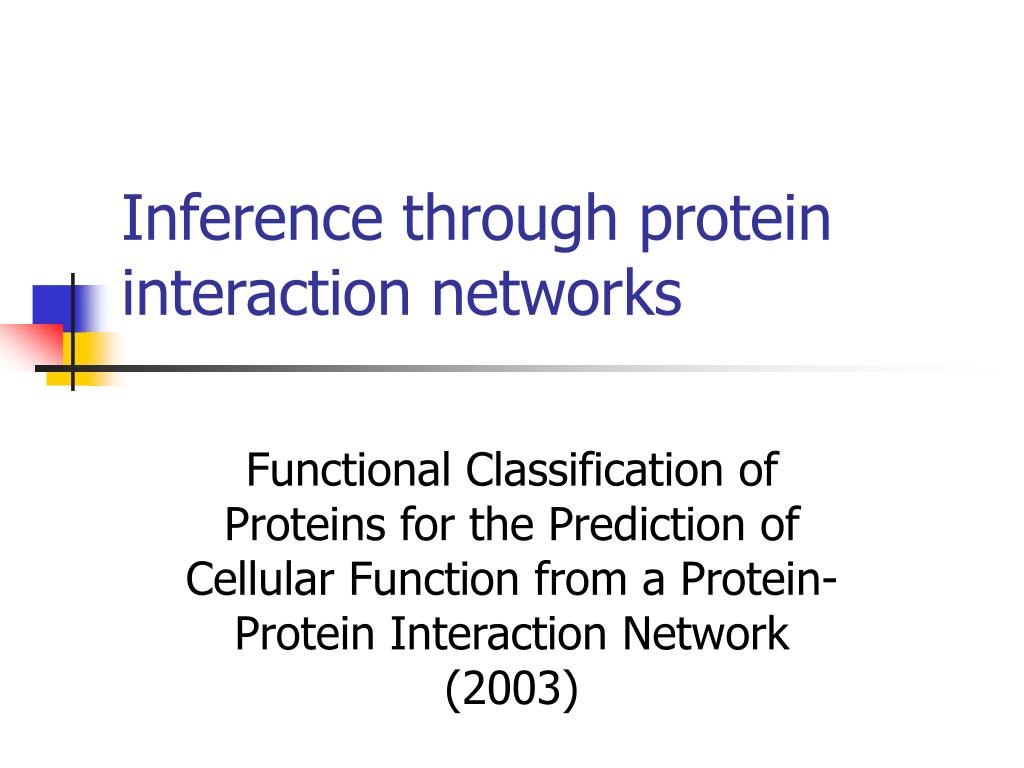 Inference through protein interaction networks

Functional Classification of Proteins for the Prediction of Cellular Function from a Protein-Protein Interaction Network (2003)